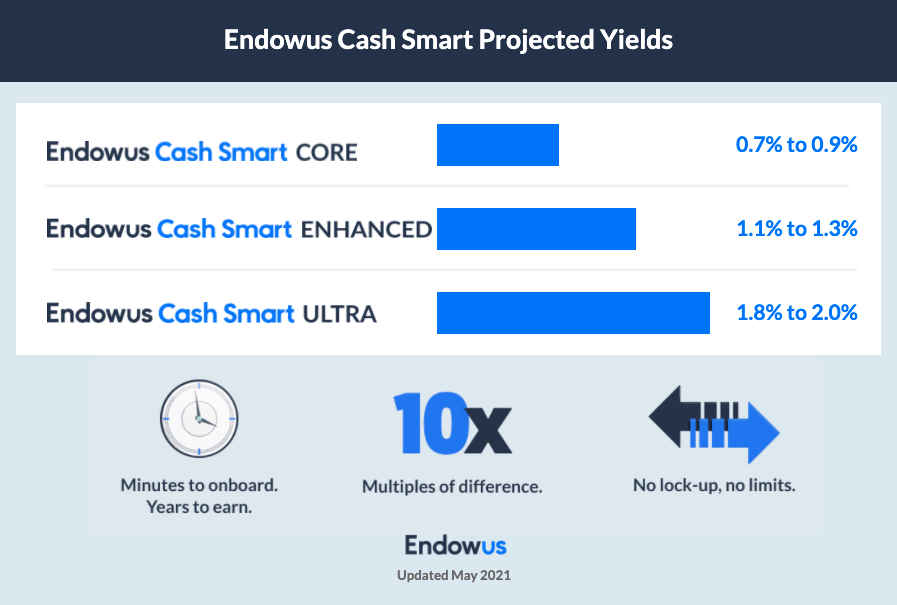 Endowus Cash Smart Projected Yields

Endowus Cash Smart CORE 0.7% to 0.9%

Endowus Cash Smart ENHANCED 1.1% to 1.3%

Endowus Cash Smart ULTRA 1.8% to 2.0%

Minutes to onboard. Years to earn.

10x

Multiples of difference.

No lock-up, no limits.

Endowus

Updated May 2021